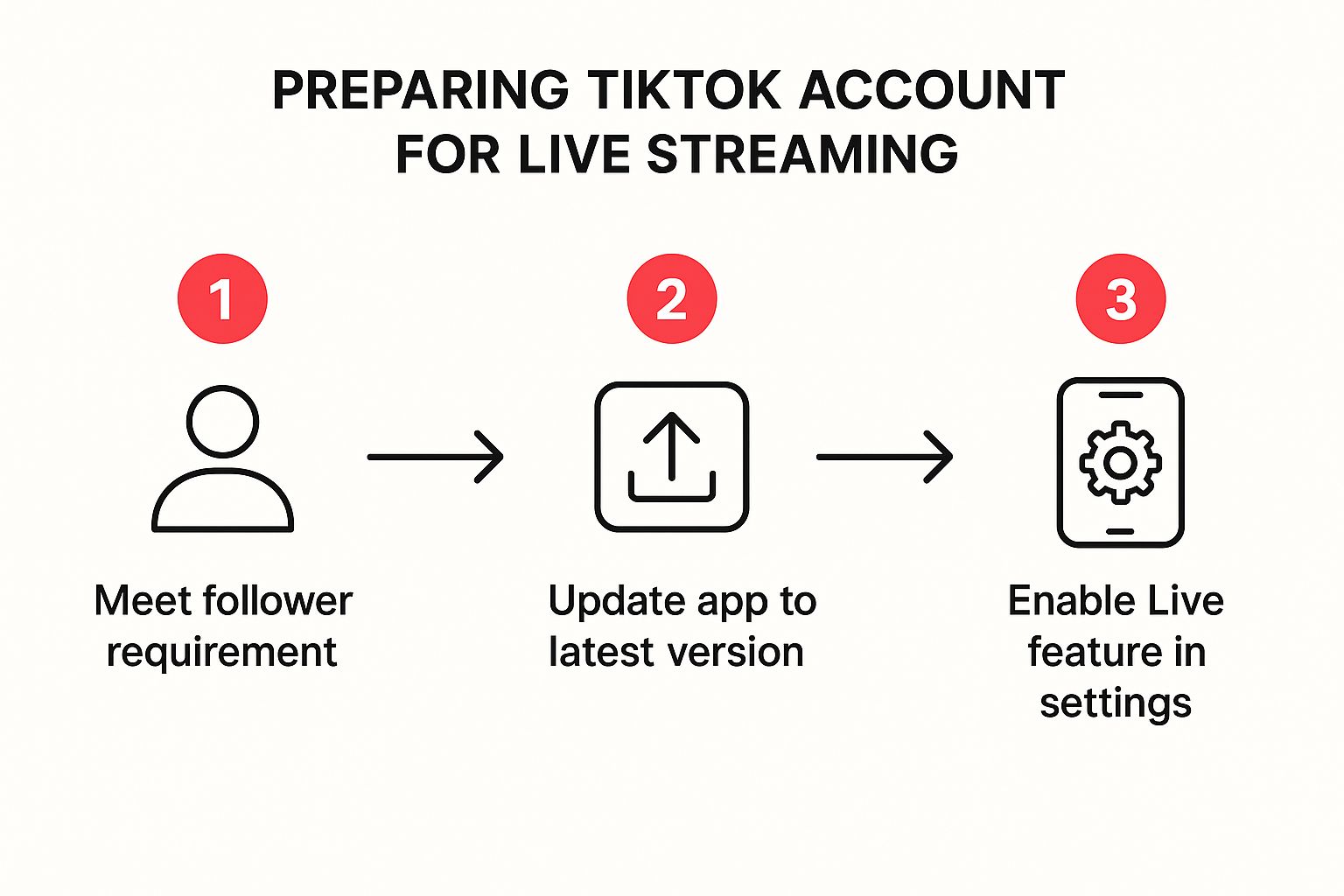 PREPARING TIKTOK ACCOUNT FOR LIVE STREAMING

1

Meet follower requirement

2

Update app to latest version

3

Enable Live feature in settings